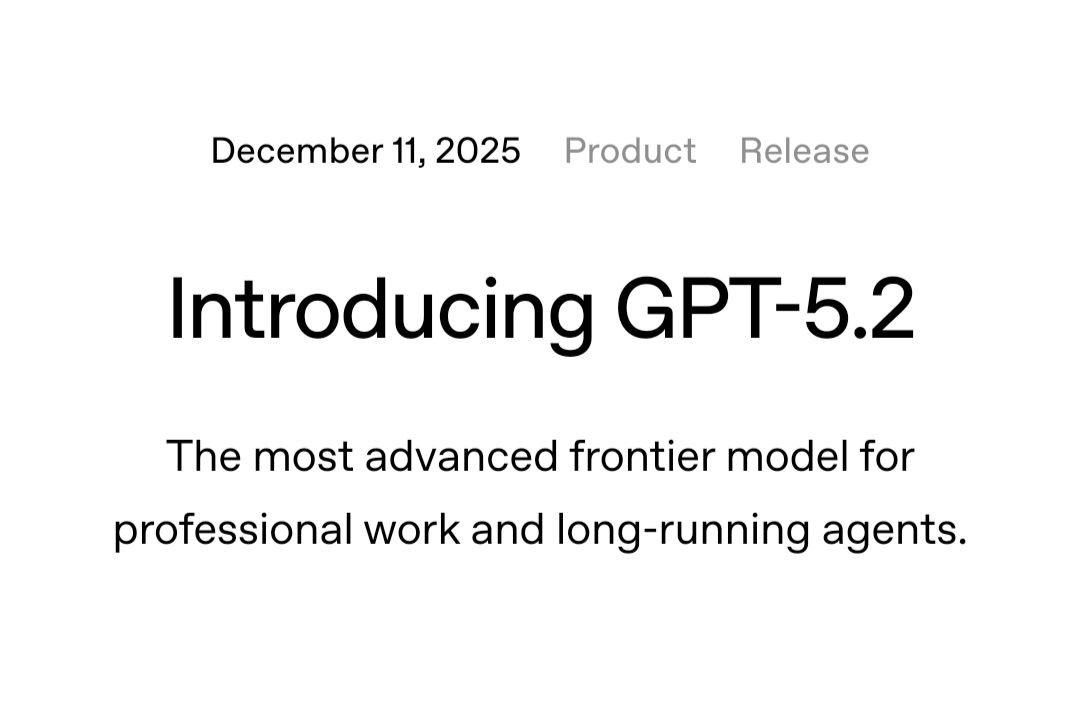 December 11, 2025 Product Release

Introducing GPT-5.2

The most advanced frontier model for professional work and long-running agents.